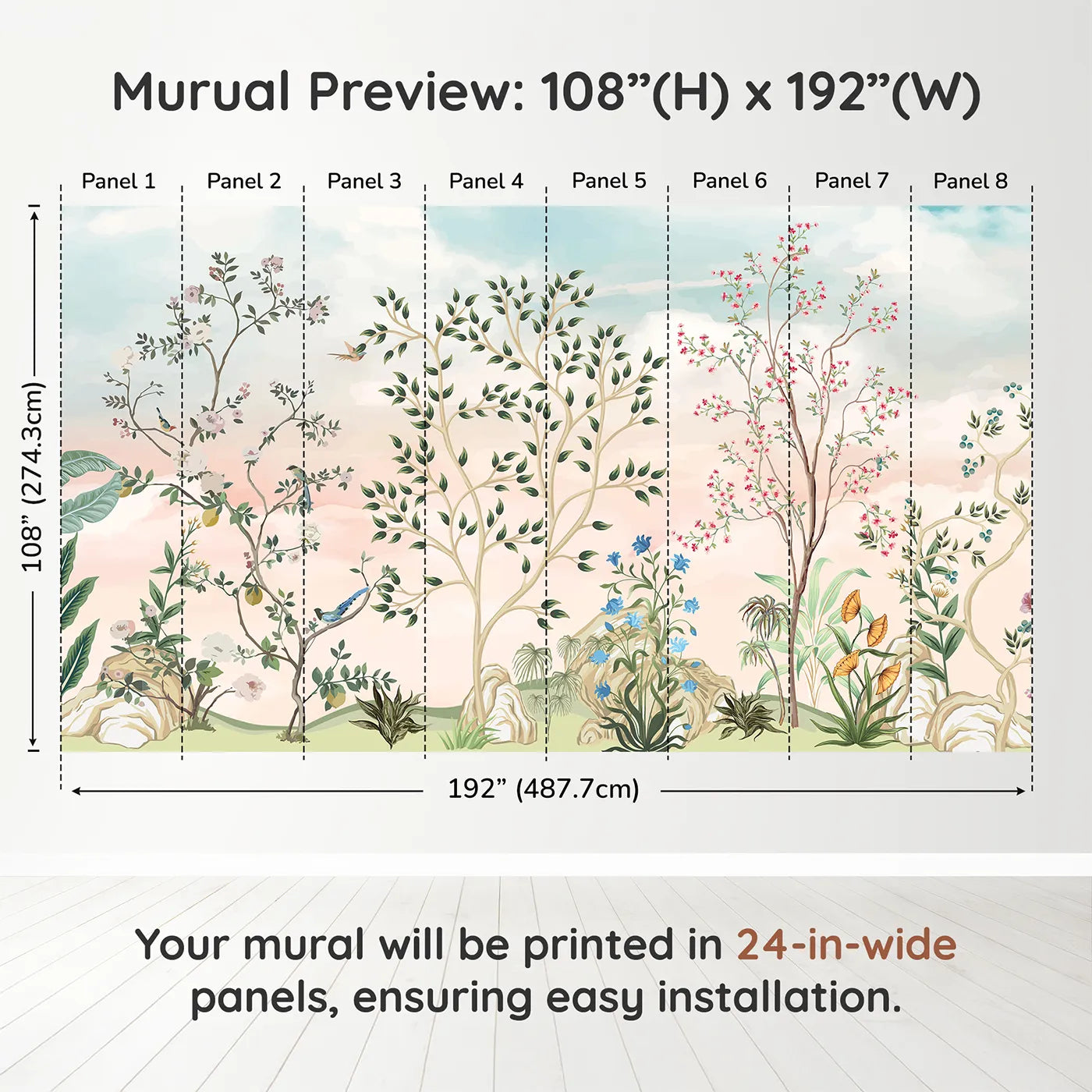 Murual Preview: 108”(H) x 192”(W)

Panel 1
Panel 2
Panel 3
Panel 4
Panel 5
Panel 6
Panel 7
Panel 8

108” (274.3cm)

192” (487.7cm)

Your mural will be printed in 24-in-wide panels, ensuring easy installation.